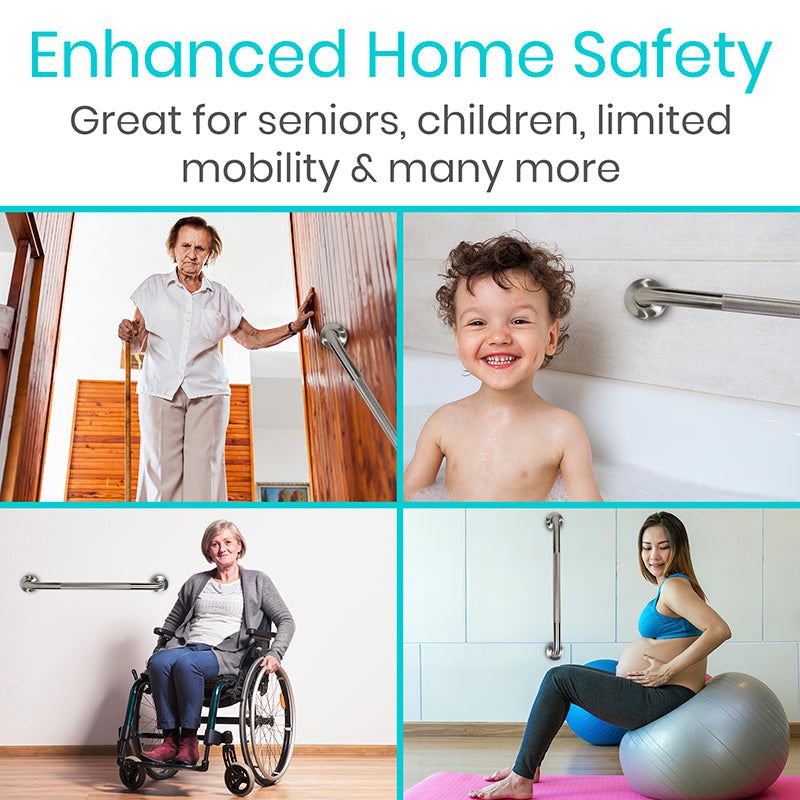 Enhanced Home Safety

Great for seniors, children, limited mobility & many more